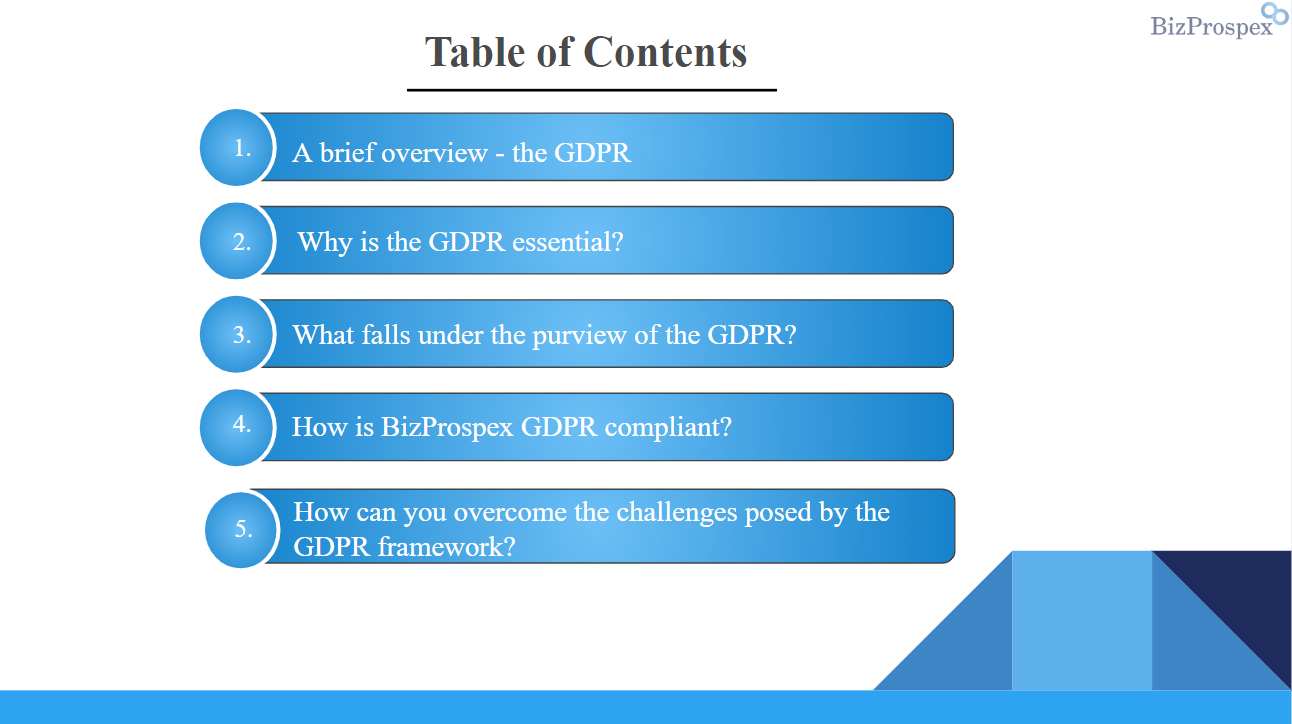 BizProspex

Table of Contents

1. A brief overview - the GDPR

2. Why is the GDPR essential?

3. What falls under the purview of the GDPR?

4. How is BizProspex GDPR compliant?

5. How can you overcome the challenges posed by the GDPR framework?